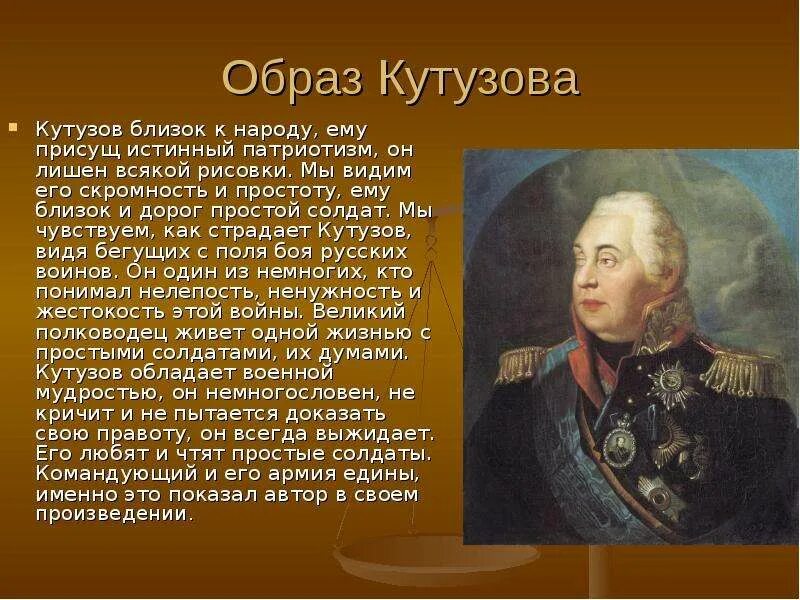 Образ Кутузова

Кутузов близок к народу, ему присущ истинный патриотизм, он лишен всякой рисовки. Мы видим его скромность и простоту, ему близок и дорог простой солдат. Мы чувствуем, как страдает Кутузов, видя бегущих с поля боя русских воинов. Он один из немногих, кто понимал нелепость, ненужность и жестокость этой войны. Великий полководец живет одной жизнью с простыми солдатами, их думами. Кутузов обладает военной мудростью, он немногословен, не кричит и не пытается доказать свою правоту, он всегда выжидает. Его любят и чтят простые солдаты. Командующий и его армия едины, именно это показал автор в своем произведении.